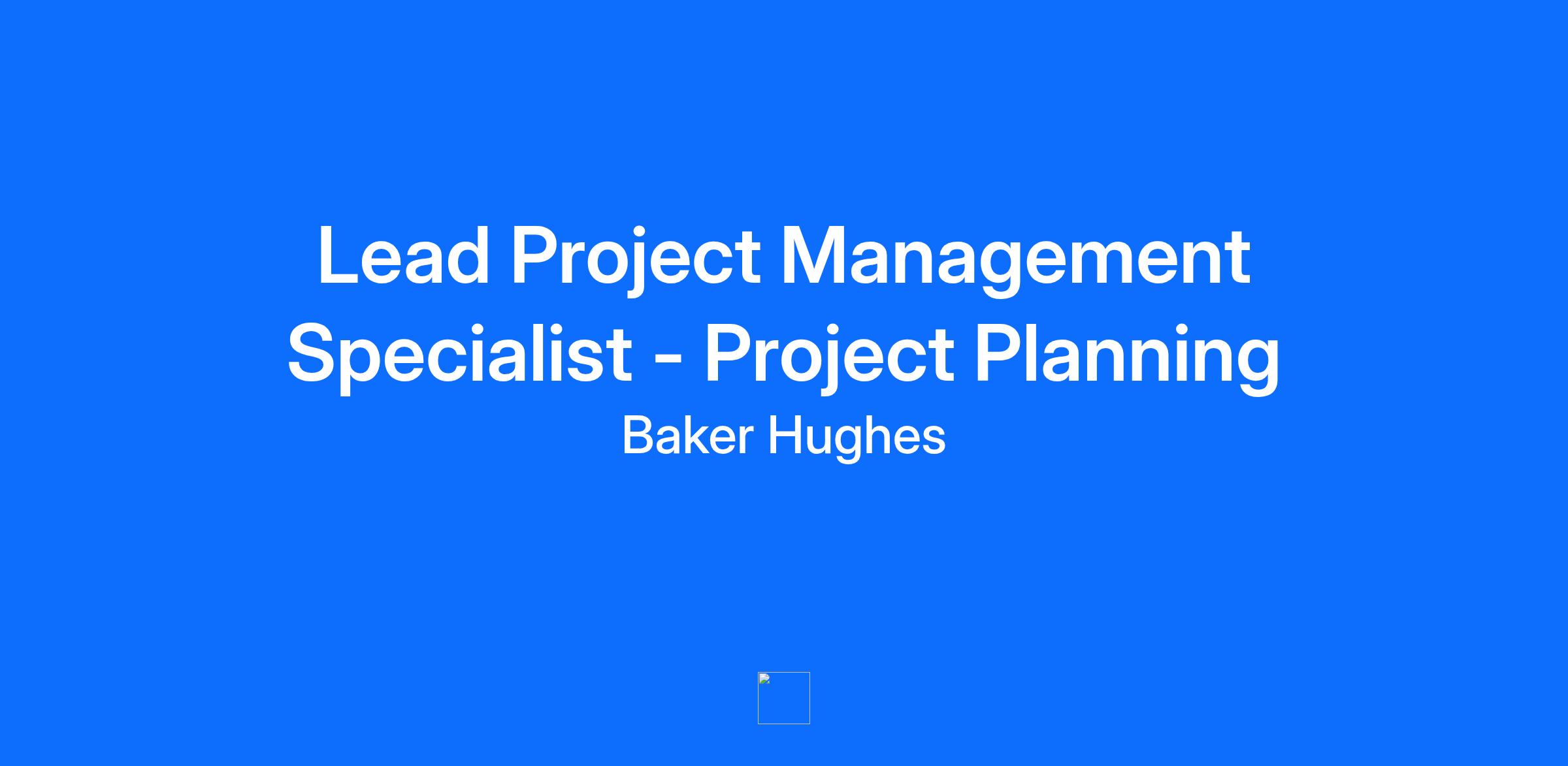 Lead Project Management Specialist - Project Planning

Baker Hughes